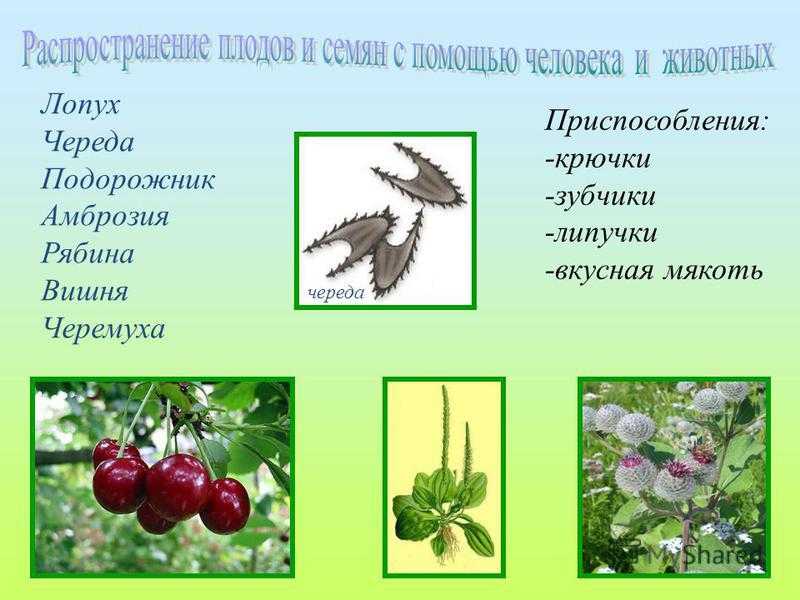 Распространение плодов и семян с помощью человека и животных

Лопух
Череда
Подорожник
Амброзия
Рябина
Вишня
Черемуха

череда

Приспособления:
-крючки
-зубчики
-липучки
-вкусная мякоть

MyShared